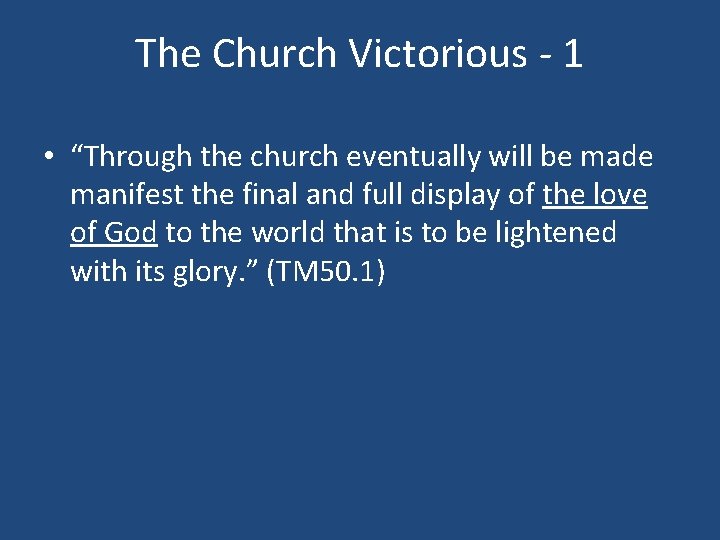 The Church Victorious - 1

• “Through the church eventually will be made manifest the final and full display of the love of God to the world that is to be lightened with its glory.” (TM50.1)